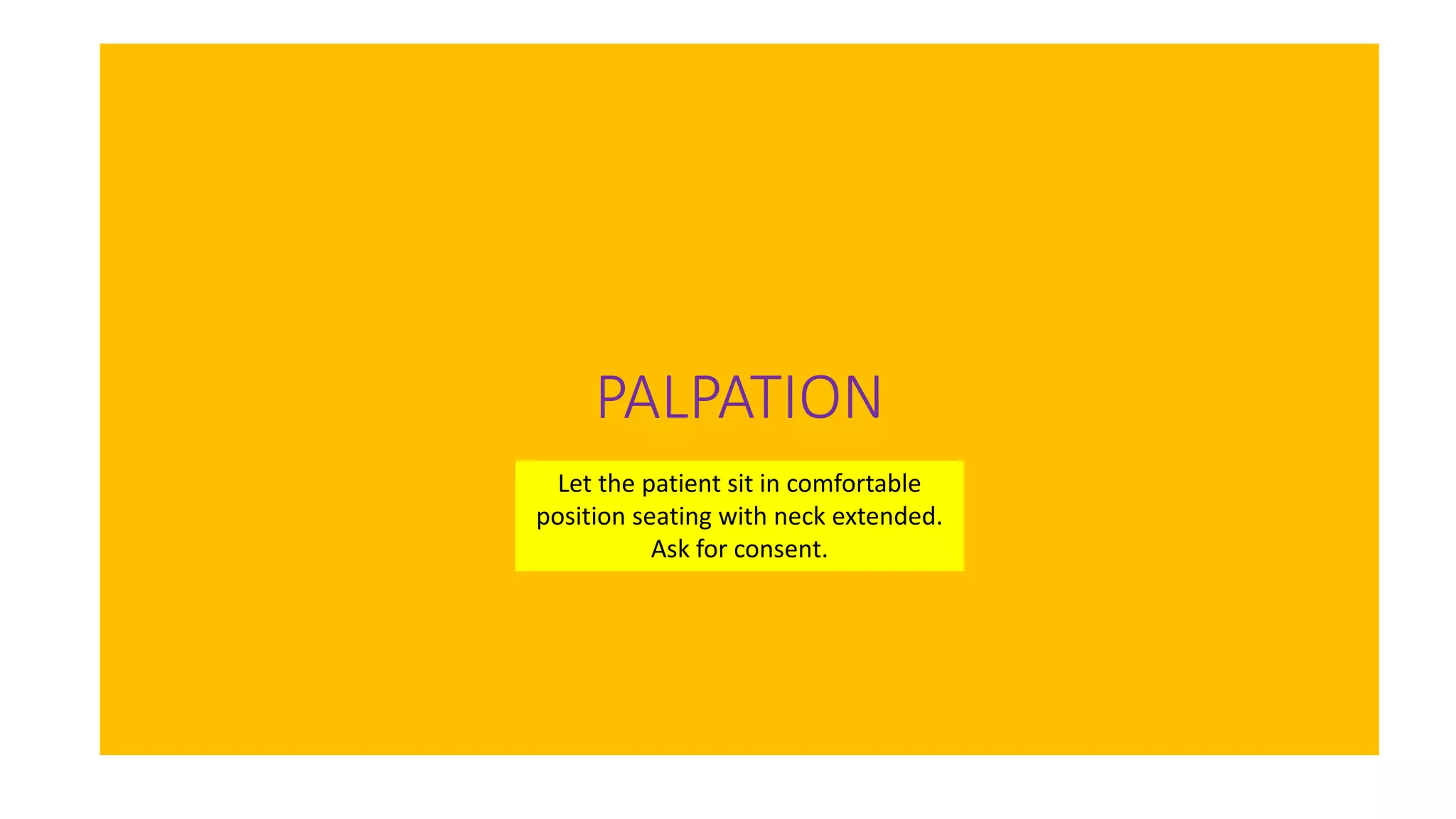 PALPATION

Let the patient sit in comfortable position seating with neck extended. Ask for consent.